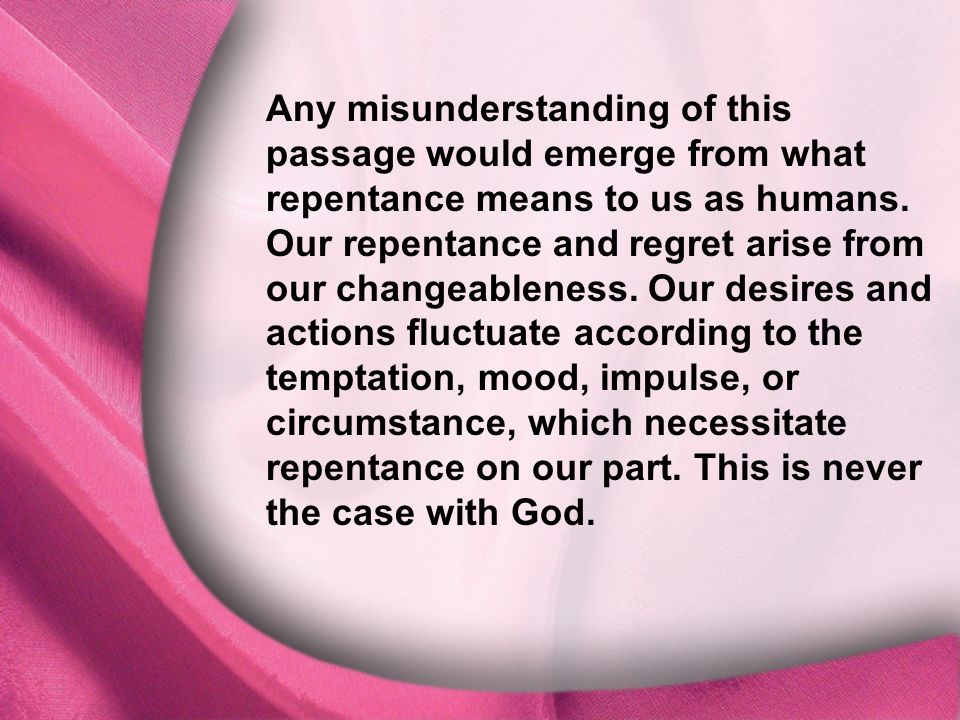 Any misunderstanding of this passage would emerge from what repentance means to us as humans. Our repentance and regret arise from our changeableness. Our desires and actions fluctuate according to the temptation, mood, impulse, or circumstance, which necessitate repentance on our part. This is never the case with God.